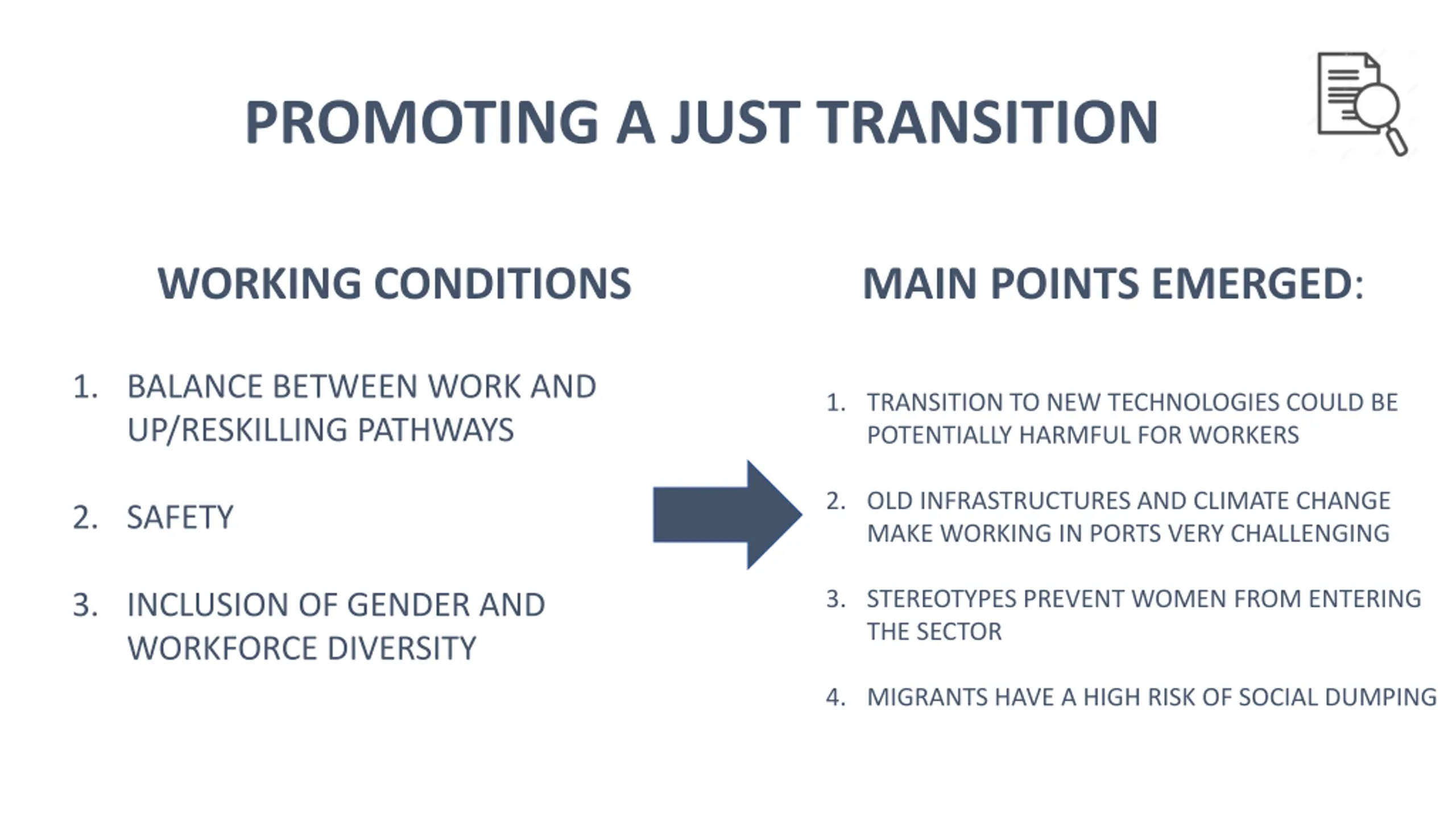 PROMOTING A JUST TRANSITION

WORKING CONDITIONS

1. BALANCE BETWEEN WORK AND UP/RESKILLING PATHWAYS

2. SAFETY

3. INCLUSION OF GENDER AND WORKFORCE DIVERSITY

MAIN POINTS EMERGED:

1. TRANSITION TO NEW TECHNOLOGIES COULD BE POTENTIALLY HARMFUL FOR WORKERS

2. OLD INFRASTRUCTURES AND CLIMATE CHANGE MAKE WORKING IN PORTS VERY CHALLENGING

3. STEREOTYPES PREVENT WOMEN FROM ENTERING THE SECTOR

4. MIGRANTS HAVE A HIGH RISK OF SOCIAL DUMPING